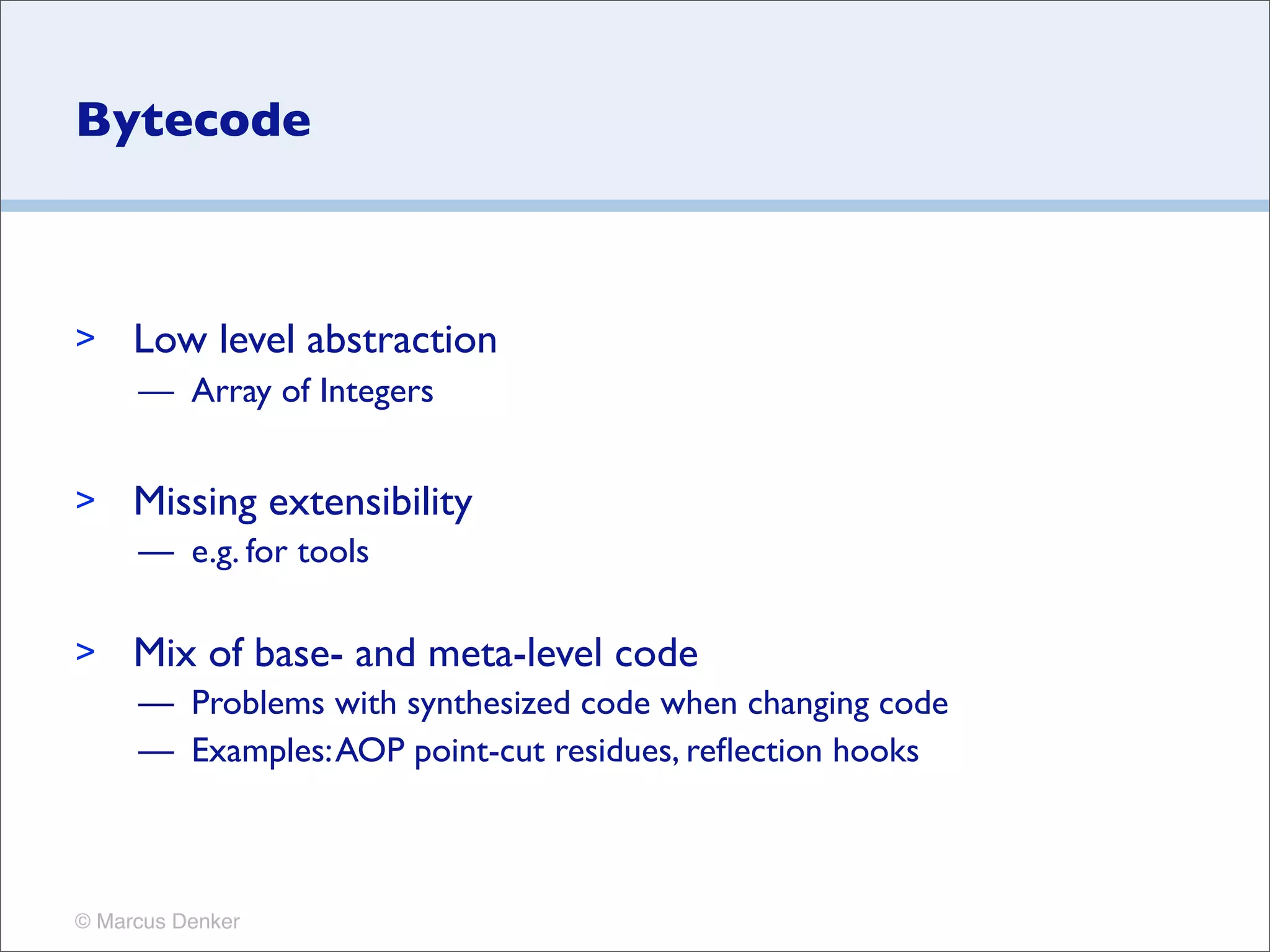 Bytecode

> Low level abstraction
— Array of Integers

> Missing extensibility
— e.g. for tools

> Mix of base- and meta-level code
— Problems with synthesized code when changing code
— Examples: AOP point-cut residues, reflection hooks

© Marcus Denker